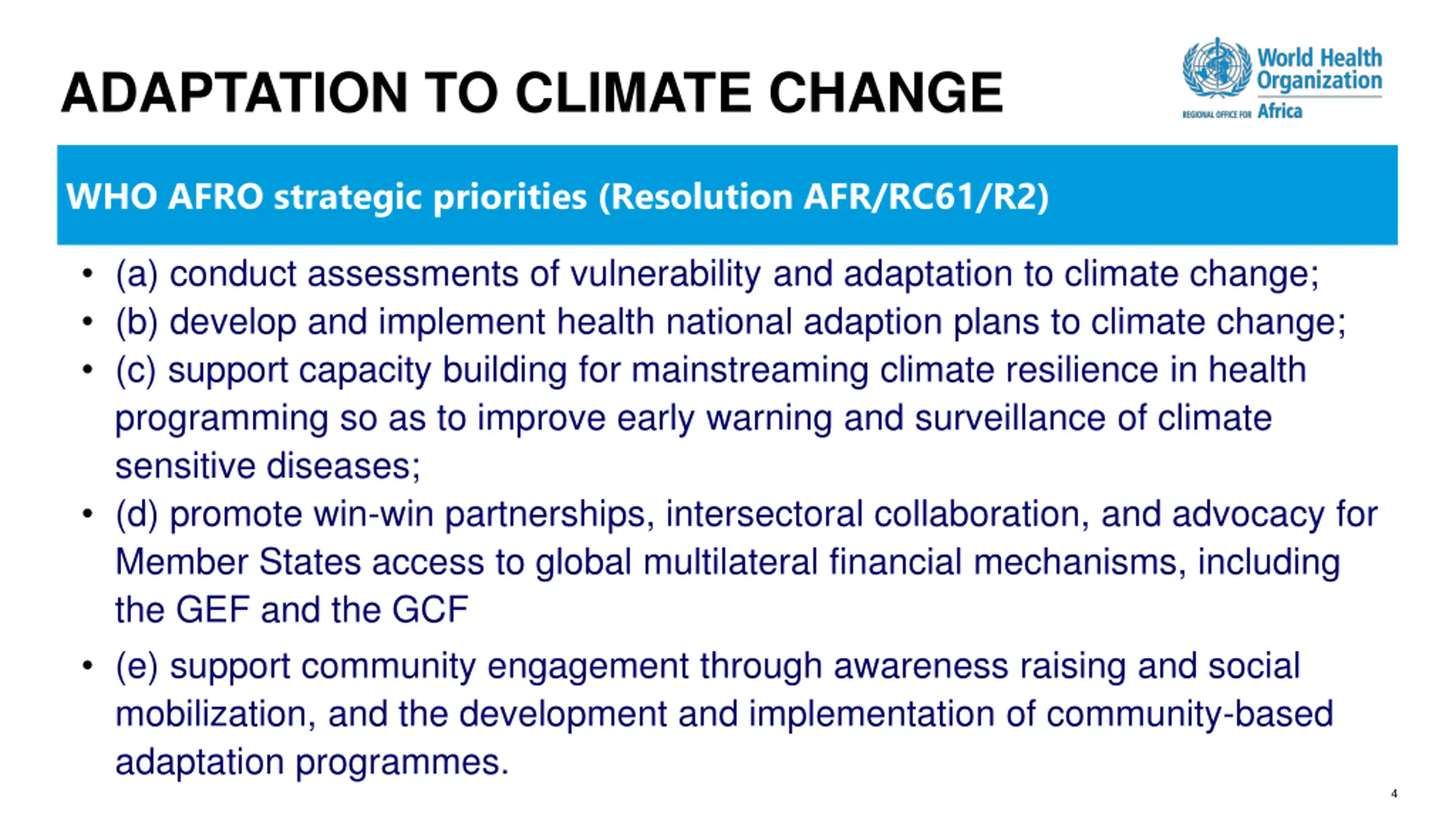 ADAPTATION TO CLIMATE CHANGE

World Health Organization
REGIONAL OFFICE FOR Africa

WHO AFRO strategic priorities (Resolution AFR/RC61/R2)

• (a) conduct assessments of vulnerability and adaptation to climate change;
• (b) develop and implement health national adaption plans to climate change;
• (c) support capacity building for mainstreaming climate resilience in health programming so as to improve early warning and surveillance of climate sensitive diseases;
• (d) promote win-win partnerships, intersectoral collaboration, and advocacy for Member States access to global multilateral financial mechanisms, including the GEF and the GCF
• (e) support community engagement through awareness raising and social mobilization, and the development and implementation of community-based adaptation programmes.

4